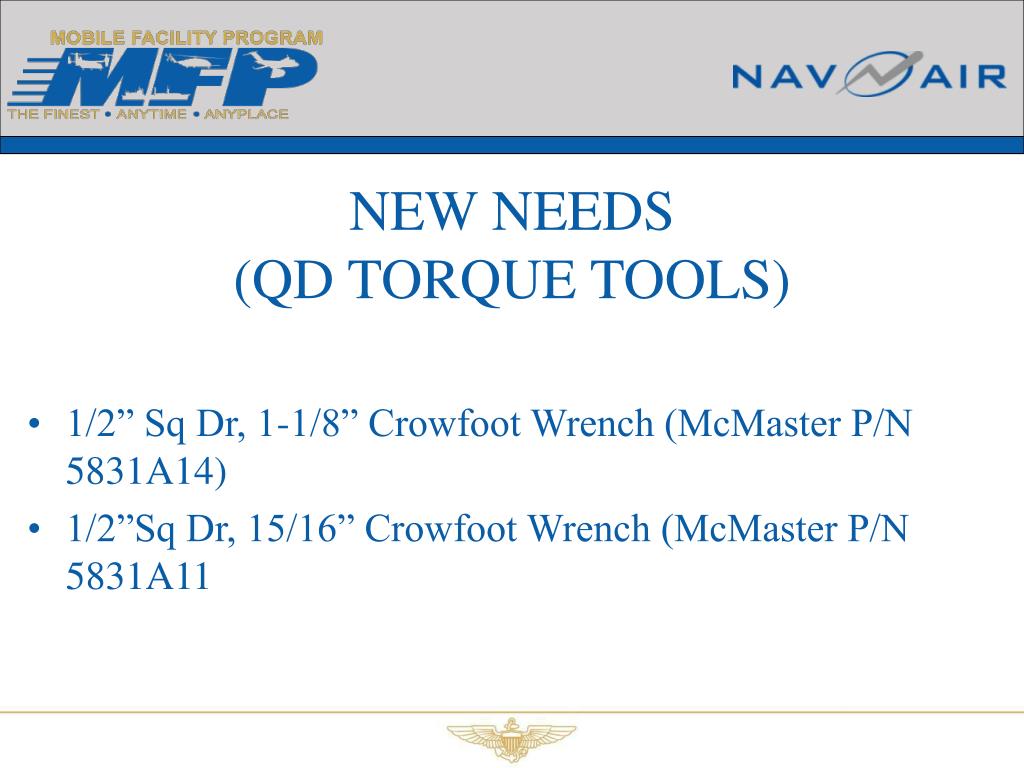 MOBILE FACILITY PROGRAM
MFP
THE FINEST • ANYTIME • ANYPLACE

NAVAIR

NEW NEEDS
(QD TORQUE TOOLS)

• 1/2” Sq Dr, 1-1/8” Crowfoot Wrench (McMaster P/N 5831A14)
• 1/2”Sq Dr, 15/16” Crowfoot Wrench (McMaster P/N 5831A11